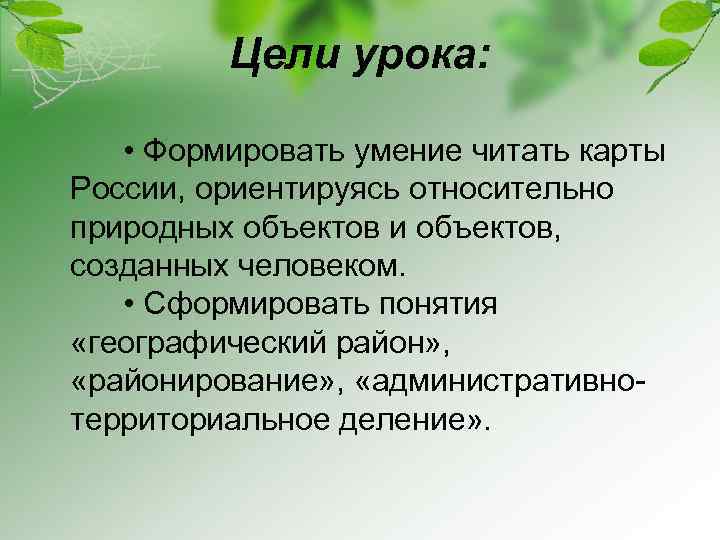 Цели урока:

• Формировать умение читать карты России, ориентируясь относительно природных объектов и объектов, созданных человеком.

• Сформировать понятия «географический район», «районирование», «административно-территориальное деление».